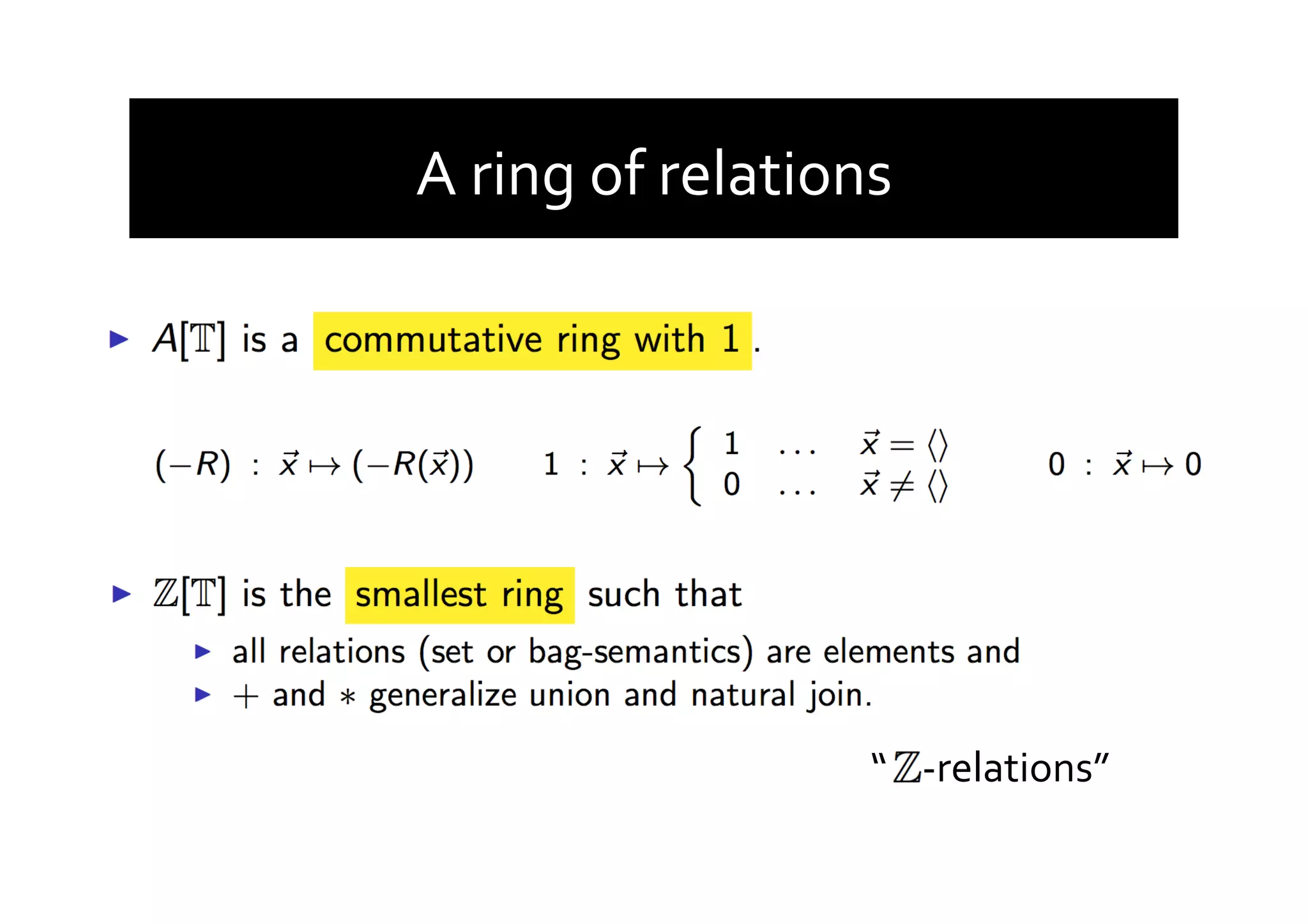 A ring of relations

▶ $A[\mathbb{T}]$ is a commutative ring with 1 .

$(-R) : \vec{x} \mapsto (-R(\vec{x}))$ $1 : \vec{x} \mapsto \begin{cases} 1 & \dots & \vec{x} = \langle\rangle \\ 0 & \dots & \vec{x} \neq \langle\rangle \end{cases}$ $0 : \vec{x} \mapsto 0$

▶ $\mathbb{Z}[\mathbb{T}]$ is the smallest ring such that

▶ all relations (set or bag-semantics) are elements and
▶ $+$ and $*$ generalize union and natural join.

"$\mathbb{Z}$-relations"